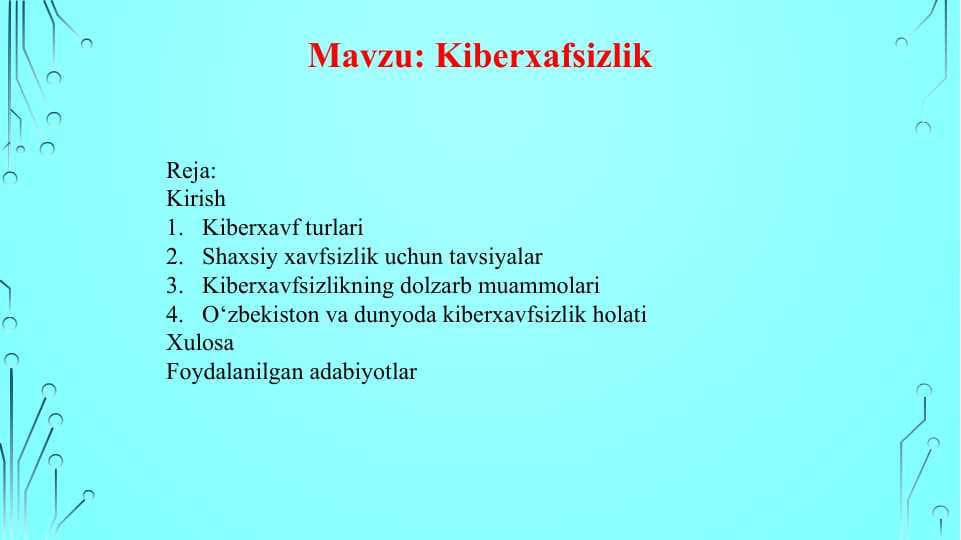 Mavzu: Kiberxafsizlik

Reja:
Kirish
1. Kiberxavf turlari
2. Shaxsiy xavfsizlik uchun tavsiyalar
3. Kiberxavfsizlikning dolzarb muammolari
4. O‘zbekiston va dunyoda kiberxavfsizlik holati
Xulosa
Foydalanilgan adabiyotlar